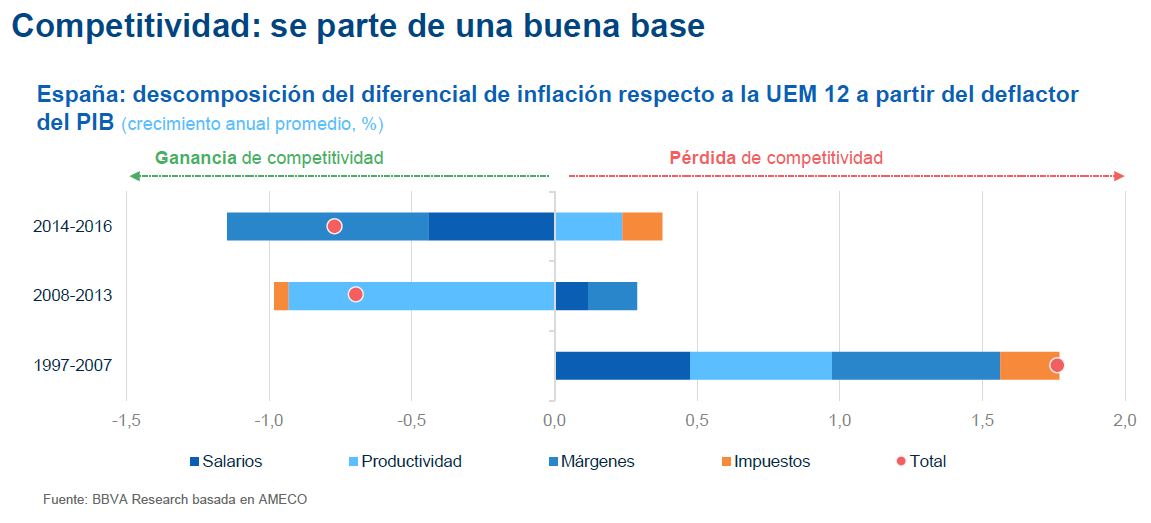 Competitividad: se parte de una buena base

España: descomposición del diferencial de inflación respecto a la UEM 12 a partir del deflactor del PIB (crecimiento anual promedio, %)

Ganancia de competitividad

Pérdida de competitividad

2014-2016

2008-2013

1997-2007

-1,5 -1,0 -0,5 0,0 0,5 1,0 1,5 2,0

Salarios Productividad Márgenes Impuestos Total

Fuente: BBVA Research basada en AMECO